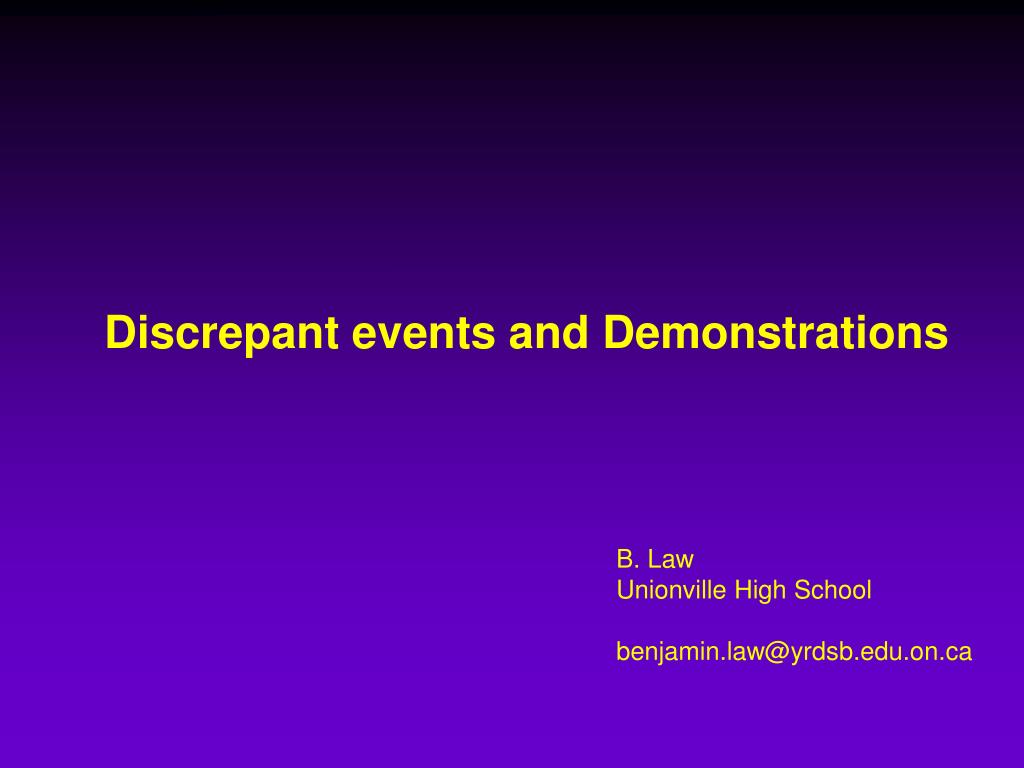 Discrepant events and Demonstrations

B. Law
Unionville High School

benjamin.law@yrdsb.edu.on.ca